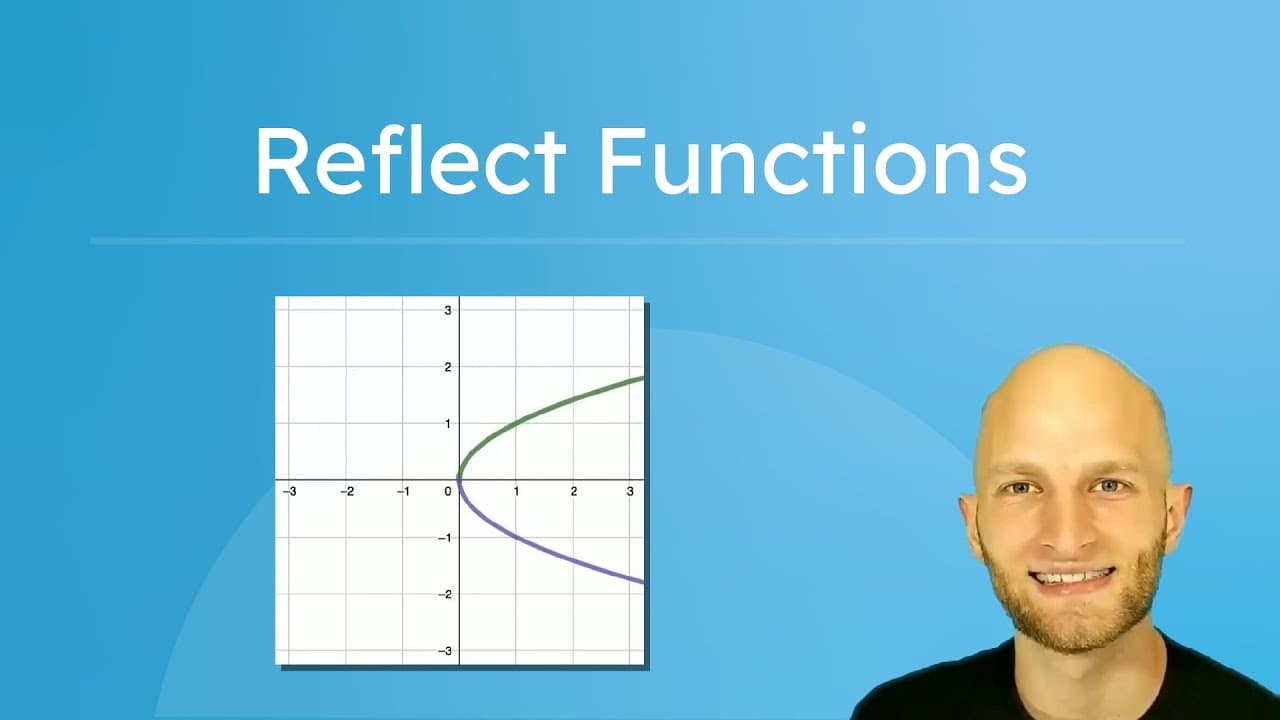 Reflect Functions

3
2
1
−3 −2 −1 0 1 2 3
−1
−2
−3